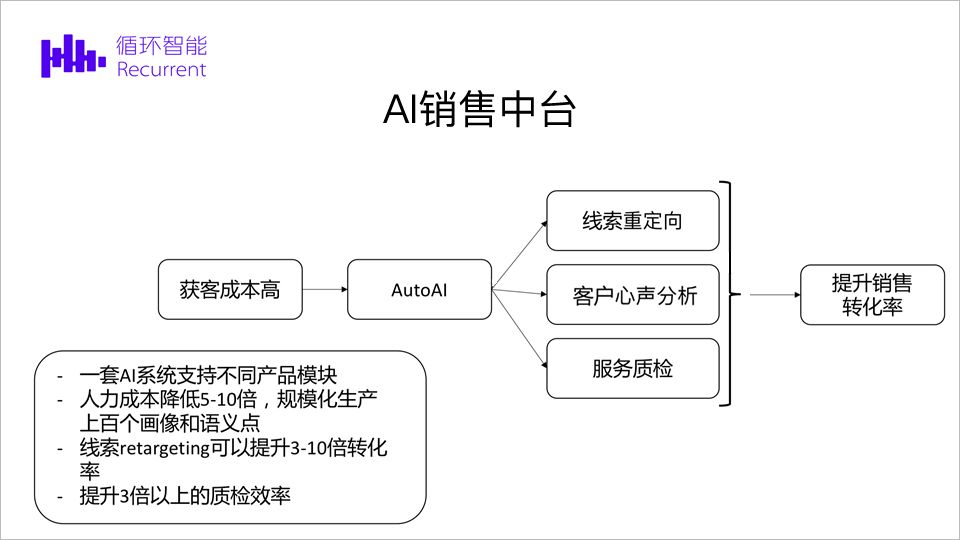 循环智能
Recurrent

AI销售中台

获客成本高

AutoAI

线索重定向

客户心声分析

服务质检

提升销售转化率

- 一套AI系统支持不同产品模块
- 人力成本降低5-10倍，规模化生产上百个画像和语义点
- 线索retargeting可以提升3-10倍转化率
- 提升3倍以上的质检效率